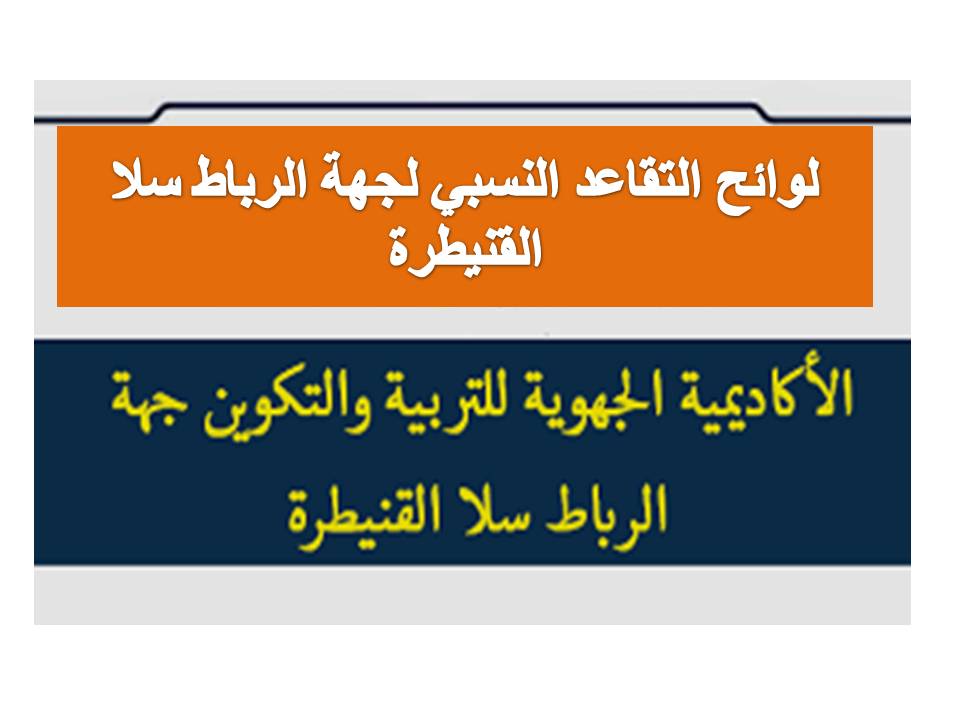 لوائح التقاعد النسبي لجهة الرباط سلا القنيطرة

الأكاديمية الجهوية للتربية والتكوين جهة الرباط سلا القنيطرة